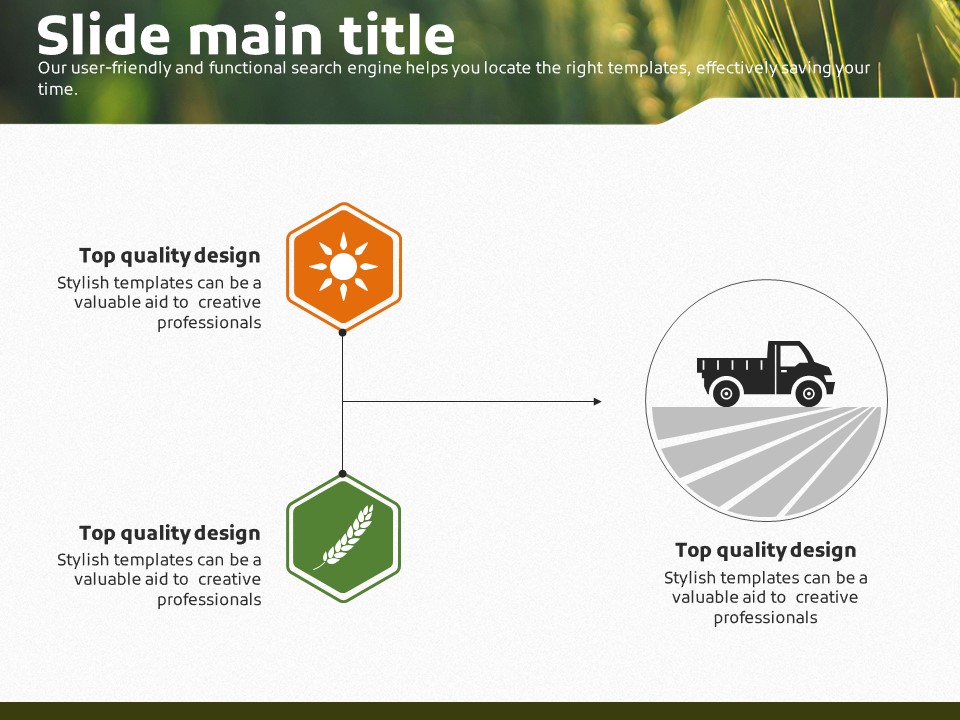 Slide main title

Our user-friendly and functional search engine helps you locate the right templates, effectively saving your time.

Top quality design

Stylish templates can be a valuable aid to creative professionals

Top quality design

Stylish templates can be a valuable aid to creative professionals

Top quality design

Stylish templates can be a valuable aid to creative professionals